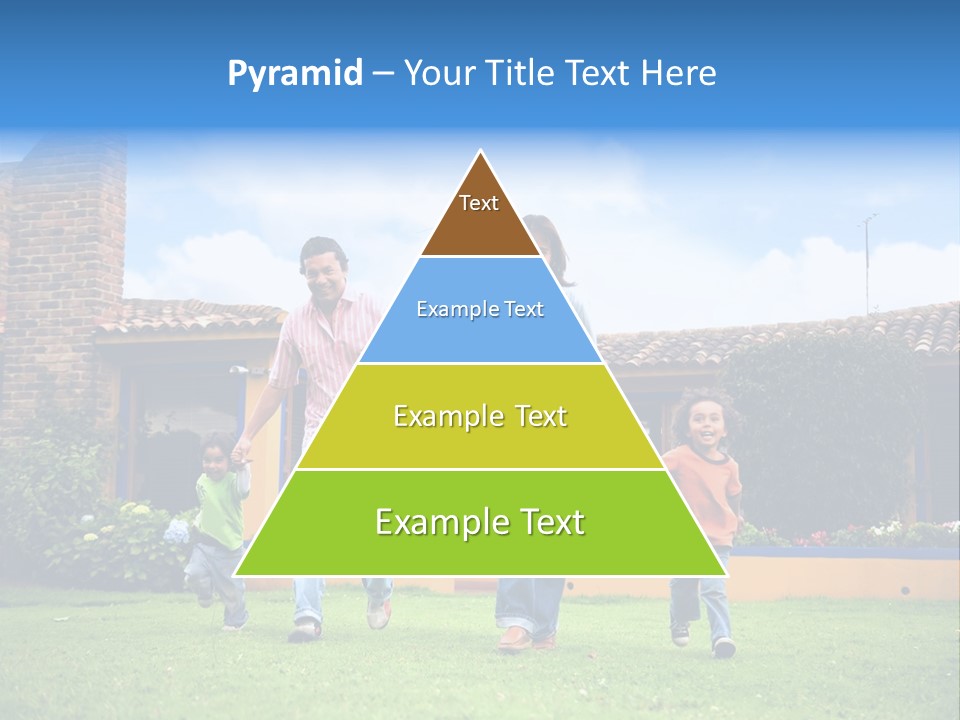 Pyramid – Your Title Text Here

Text

Example Text

Example Text

Example Text